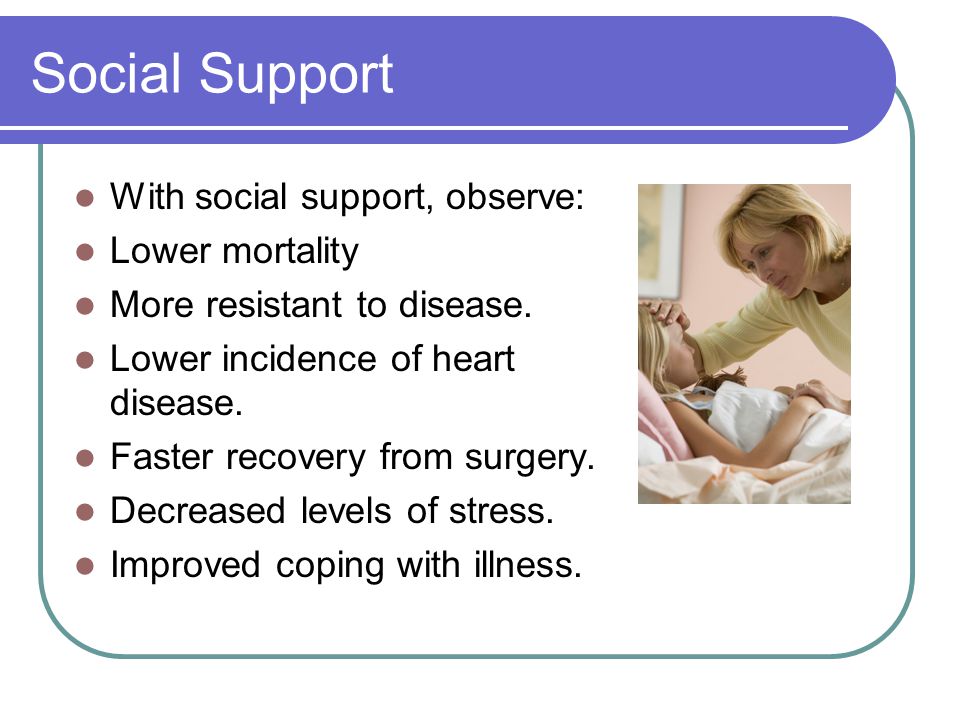 Social Support

- With social support, observe:
- Lower mortality
- More resistant to disease.
- Lower incidence of heart disease.
- Faster recovery from surgery.
- Decreased levels of stress.
- Improved coping with illness.